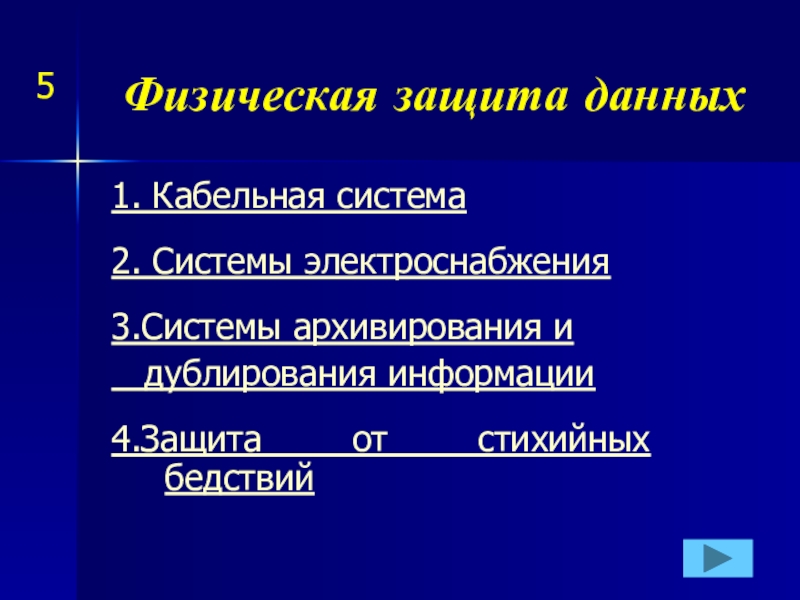 5

Физическая защита данных

1. Кабельная система

2. Системы электроснабжения

3.Системы архивирования и дублирования информации

4.Защита от стихийных бедствий